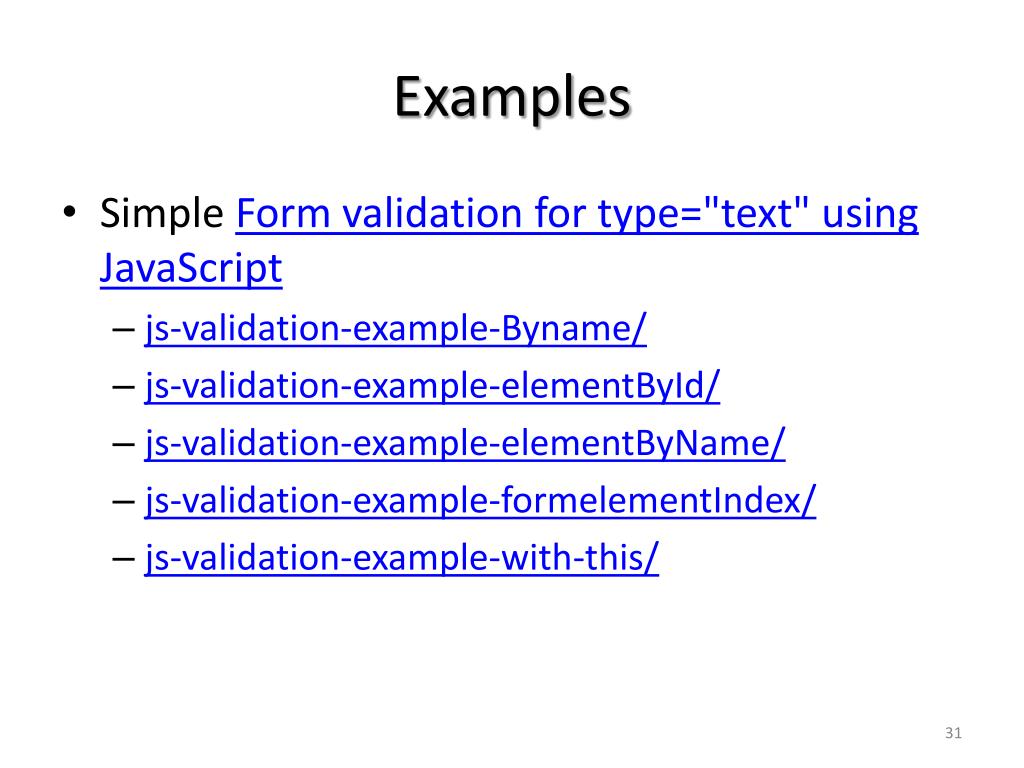 Examples

• Simple Form validation for type="text" using JavaScript
– js-validation-example-Byname/
– js-validation-example-elementById/
– js-validation-example-elementByName/
– js-validation-example-formelementIndex/
– js-validation-example-with-this/

31